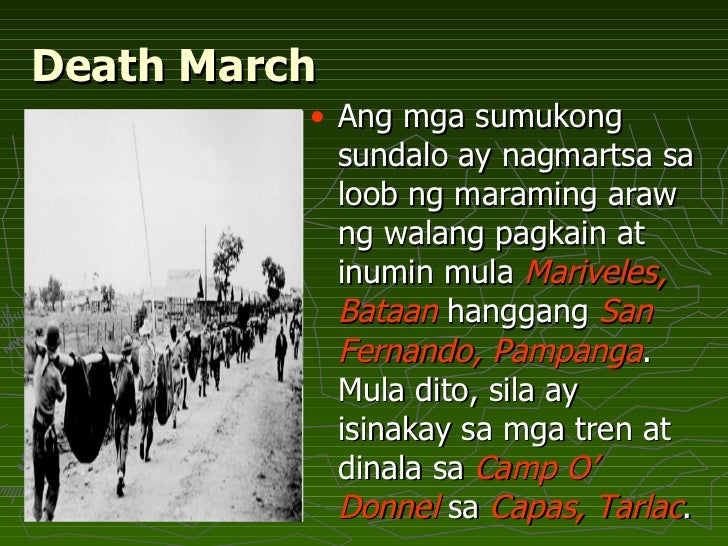 Death March

• Ang mga sumukong sundalo ay nagmartsa sa loob ng maraming araw ng walang pagkain at inumin mula Mariveles, Bataan hanggang San Fernando, Pampanga. Mula dito, sila ay isinakay sa mga tren at dinala sa Camp O' Donnel sa Capas, Tarlac.